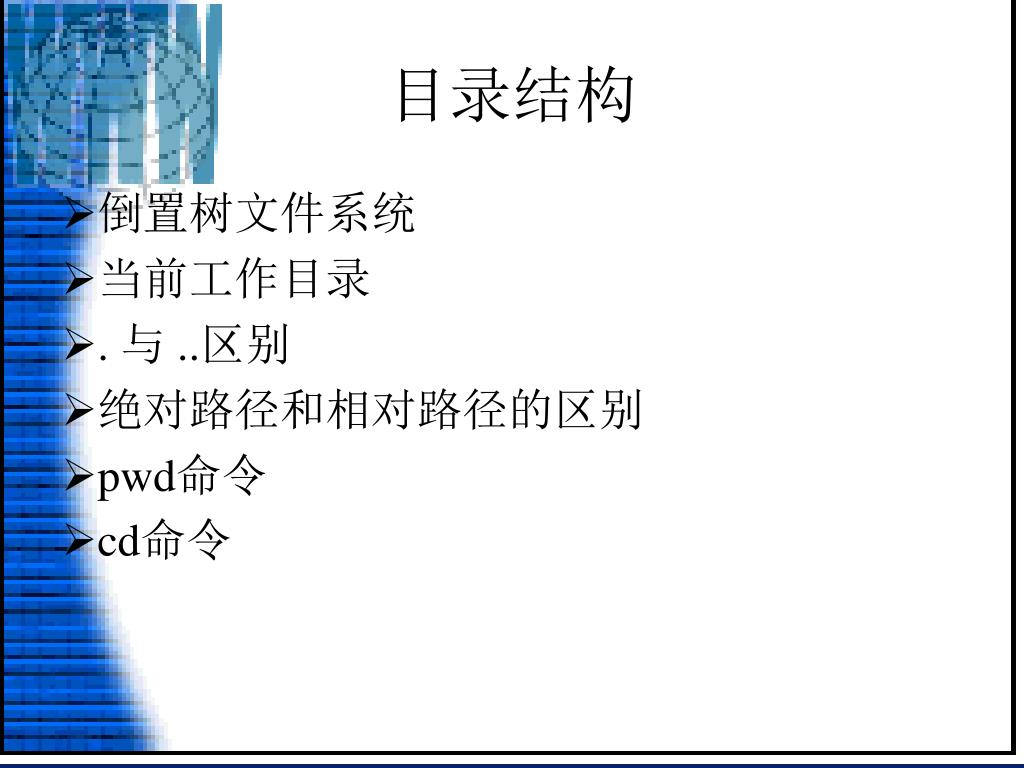 目录结构

➢倒置树文件系统
➢当前工作目录
➢. 与 ..区别
➢绝对路径和相对路径的区别
➢pwd命令
➢cd命令